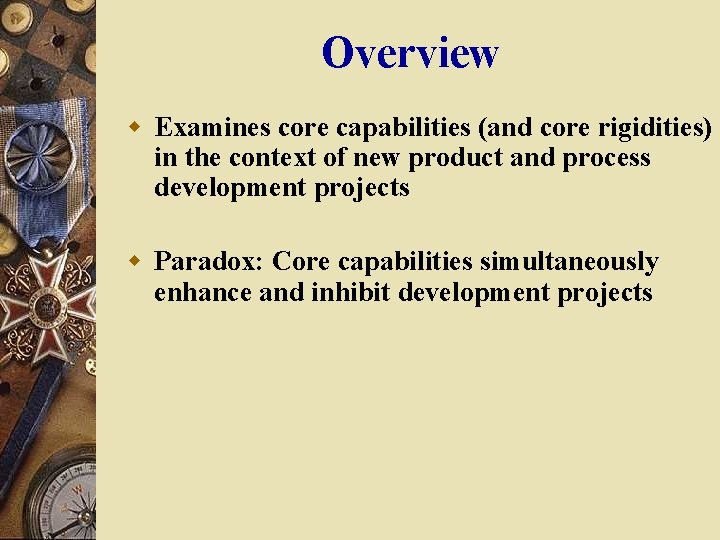 Overview

Examines core capabilities (and core rigidities) in the context of new product and process development projects

Paradox: Core capabilities simultaneously enhance and inhibit development projects